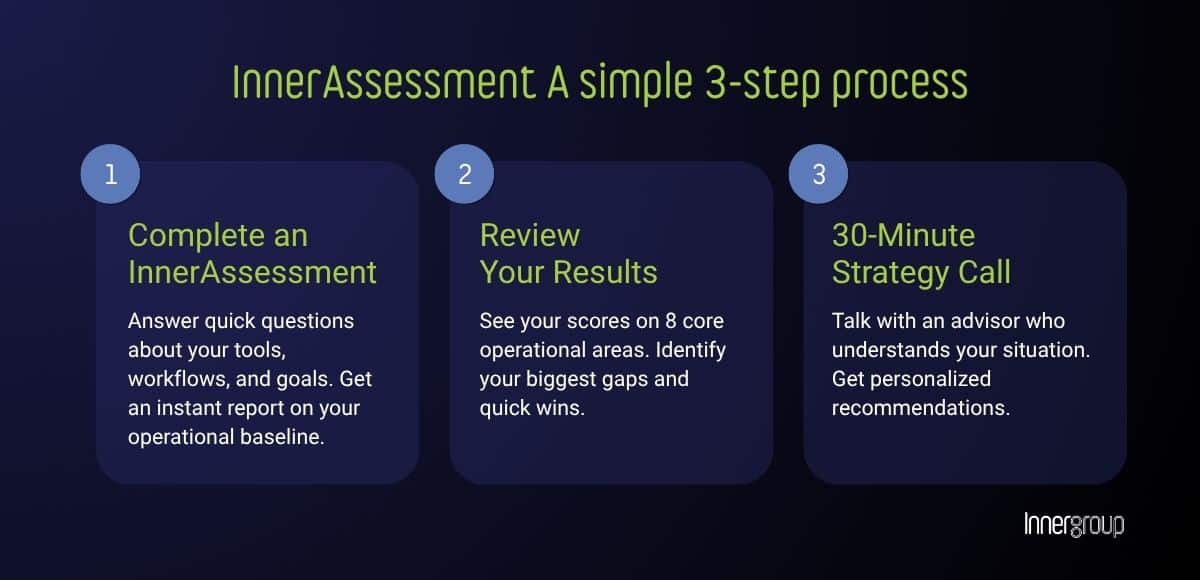 InnerAssessment A simple 3-step process

1

Complete an InnerAssessment

Answer quick questions about your tools, workflows, and goals. Get an instant report on your operational baseline.

2

Review Your Results

See your scores on 8 core operational areas. Identify your biggest gaps and quick wins.

3

30-Minute Strategy Call

Talk with an advisor who understands your situation. Get personalized recommendations.

Innergroup